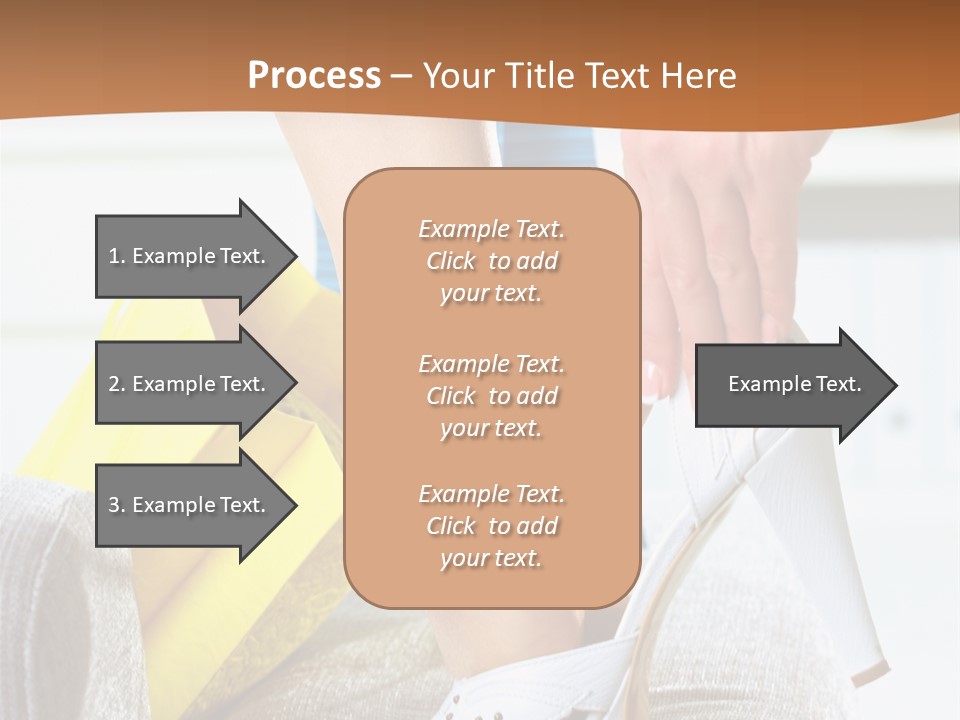 Process – Your Title Text Here

1. Example Text.

2. Example Text.

3. Example Text.

Example Text. Click to add your text.

Example Text. Click to add your text.

Example Text. Click to add your text.

Example Text.